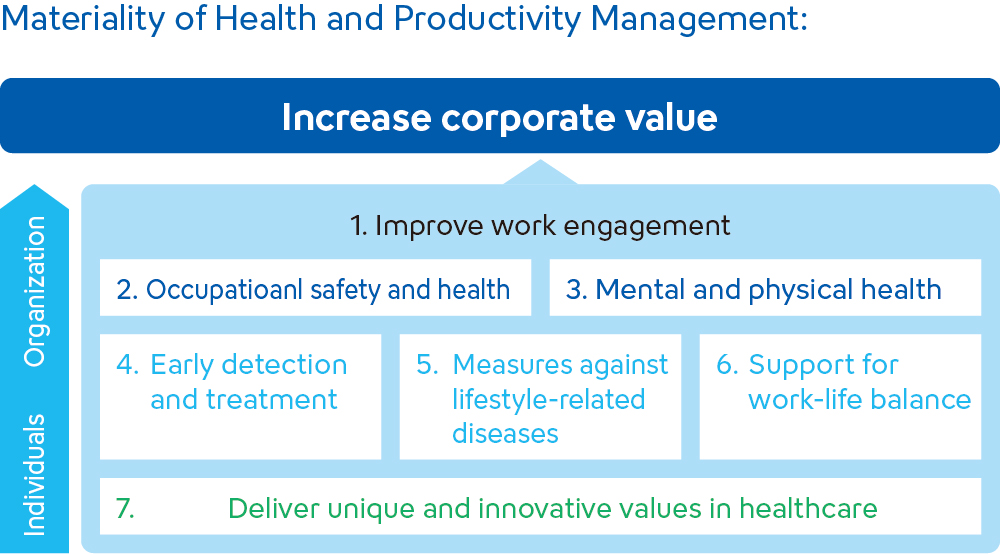 Materiality of Health and Productivity Management:

Increase corporate value

Organization

Individuals

1. Improve work engagement

2. Occupatioanl safety and health

3. Mental and physical health

4. Early detection and treatment

5. Measures against lifestyle-related diseases

6. Support for work-life balance

7. Deliver unique and innovative values in healthcare